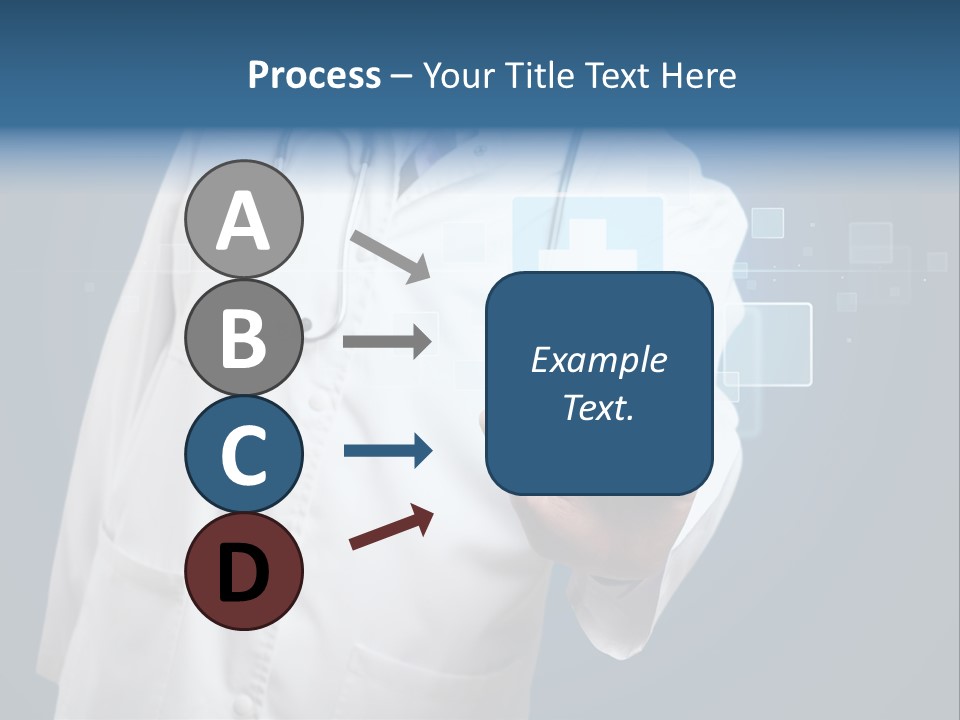 Process – Your Title Text Here

A

B

C

D

Example Text.